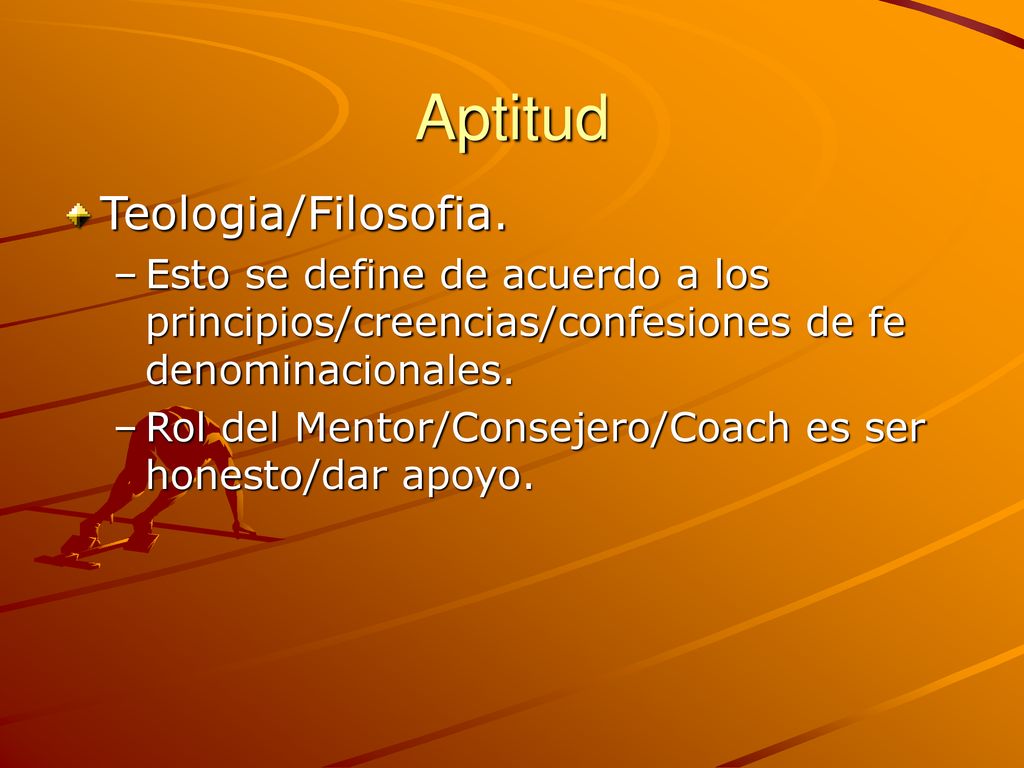 Aptitud

Teologia/Filosofia.

– Esto se define de acuerdo a los principios/creencias/confesiones de fe denominacionales.

– Rol del Mentor/Consejero/Coach es ser honesto/dar apoyo.